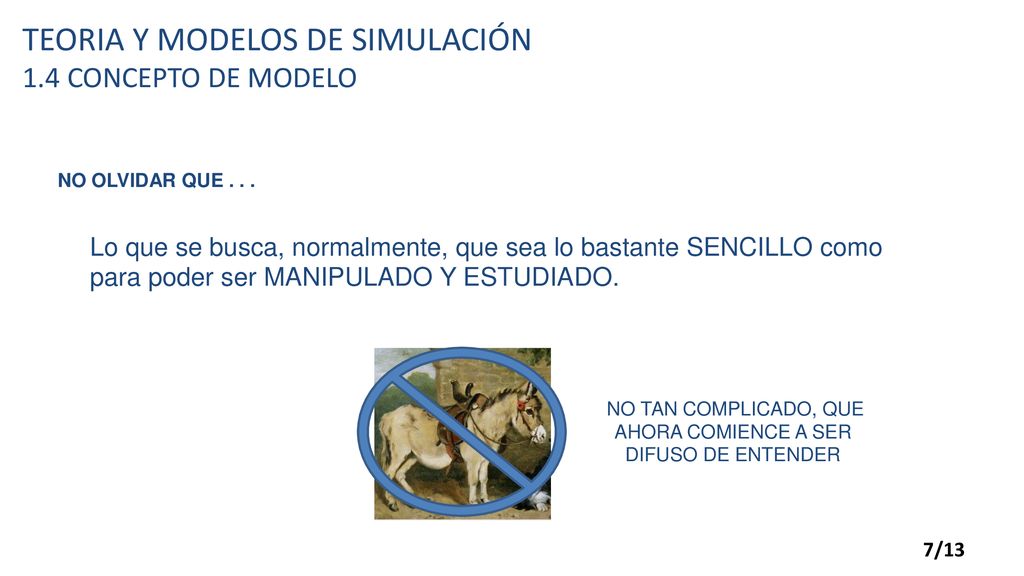 TEORIA Y MODELOS DE SIMULACIÓN
1.4 CONCEPTO DE MODELO

NO OLVIDAR QUE . . .

Lo que se busca, normalmente, que sea lo bastante SENCILLO como para poder ser MANIPULADO Y ESTUDIADO.

NO TAN COMPLICADO, QUE AHORA COMIENCE A SER DIFUSO DE ENTENDER

7/13